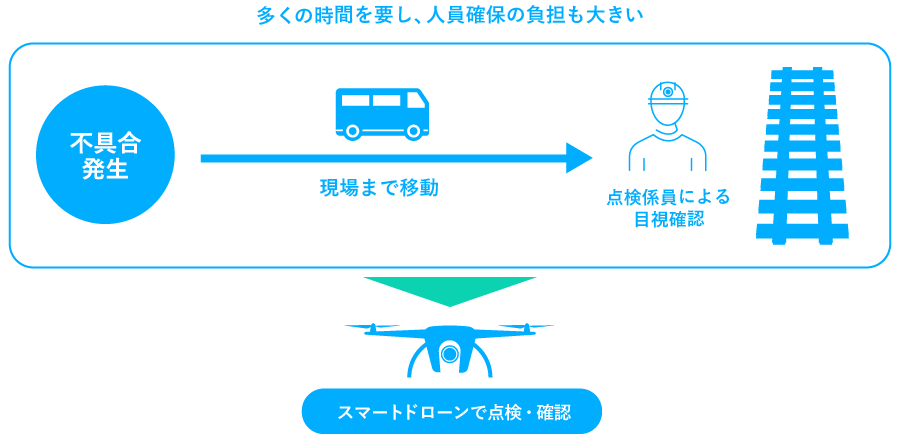 多くの時間を要し、人員確保の負担も大きい

不具合発生

現場まで移動

点検係員による目視確認

スマートドローンで点検・確認